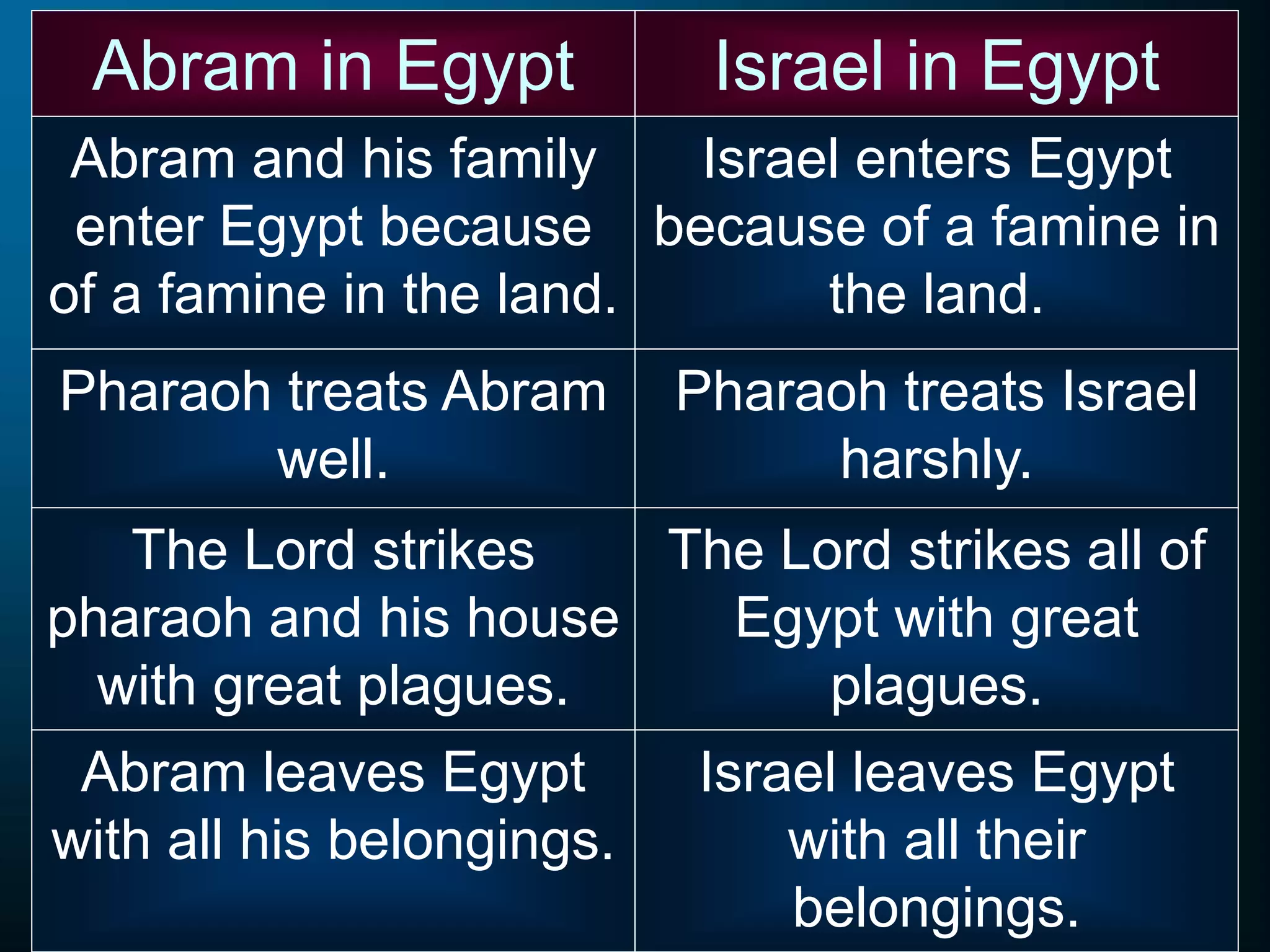 | Abram in Egypt | Israel in Egypt |
|---|---|
| Abram and his family enter Egypt because of a famine in the land. | Israel enters Egypt because of a famine in the land. |
| Pharaoh treats Abram well. | Pharaoh treats Israel harshly. |
| The Lord strikes pharaoh and his house with great plagues. | The Lord strikes all of Egypt with great plagues. |
| Abram leaves Egypt with all his belongings. | Israel leaves Egypt with all their belongings. |